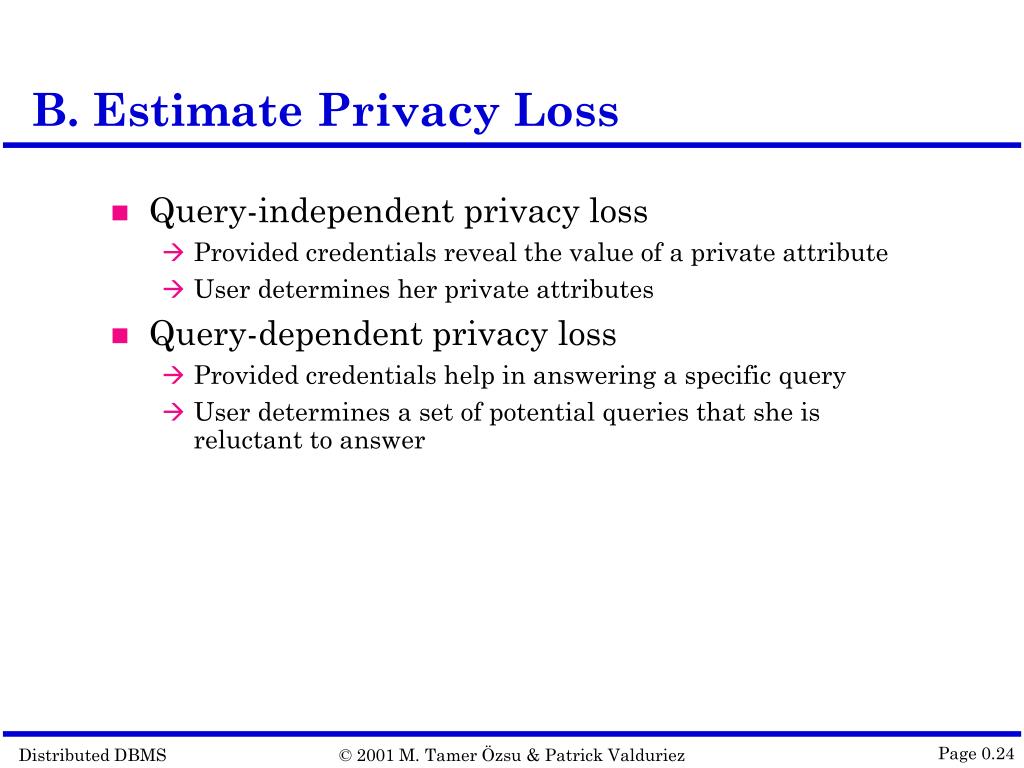 B. Estimate Privacy Loss

■ Query-independent privacy loss
→ Provided credentials reveal the value of a private attribute
→ User determines her private attributes

■ Query-dependent privacy loss
→ Provided credentials help in answering a specific query
→ User determines a set of potential queries that she is reluctant to answer

Distributed DBMS © 2001 M. Tamer Özsu & Patrick Valduriez Page 0.24